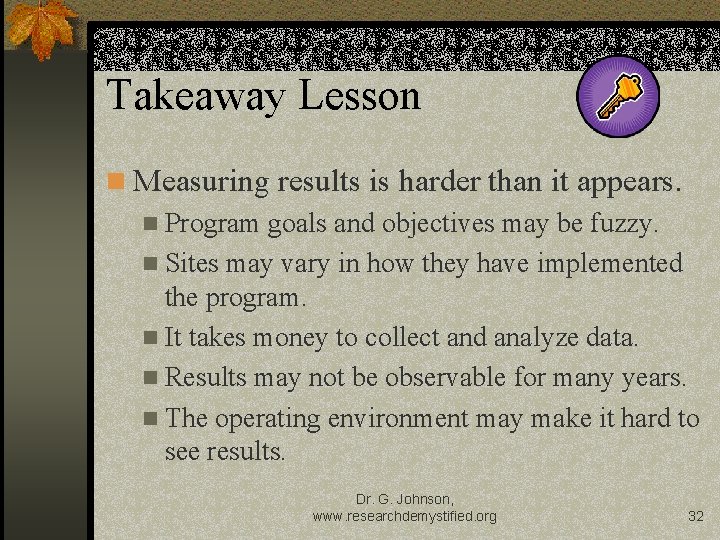 Takeaway Lesson

Measuring results is harder than it appears.

Program goals and objectives may be fuzzy.

Sites may vary in how they have implemented the program.

It takes money to collect and analyze data.

Results may not be observable for many years.

The operating environment may make it hard to see results.

Dr. G. Johnson, www.researchdemystified.org

32